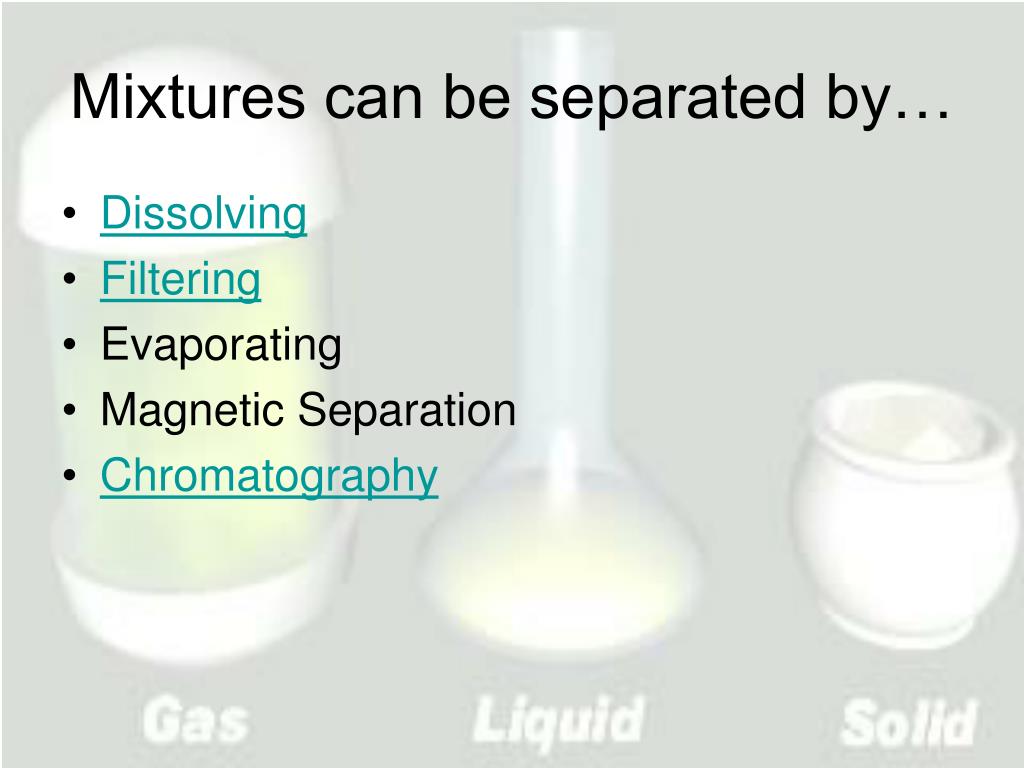 Mixtures can be separated by…

• Dissolving
• Filtering
• Evaporating
• Magnetic Separation
• Chromatography

Gas
Liquid
Solid